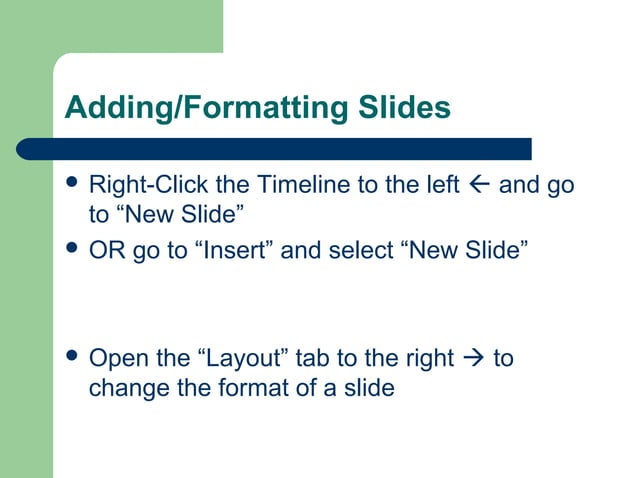 Adding/Formatting Slides

- Right-Click the Timeline to the left ← and go to “New Slide”
- OR go to “Insert” and select “New Slide”

- Open the “Layout” tab to the right → to change the format of a slide